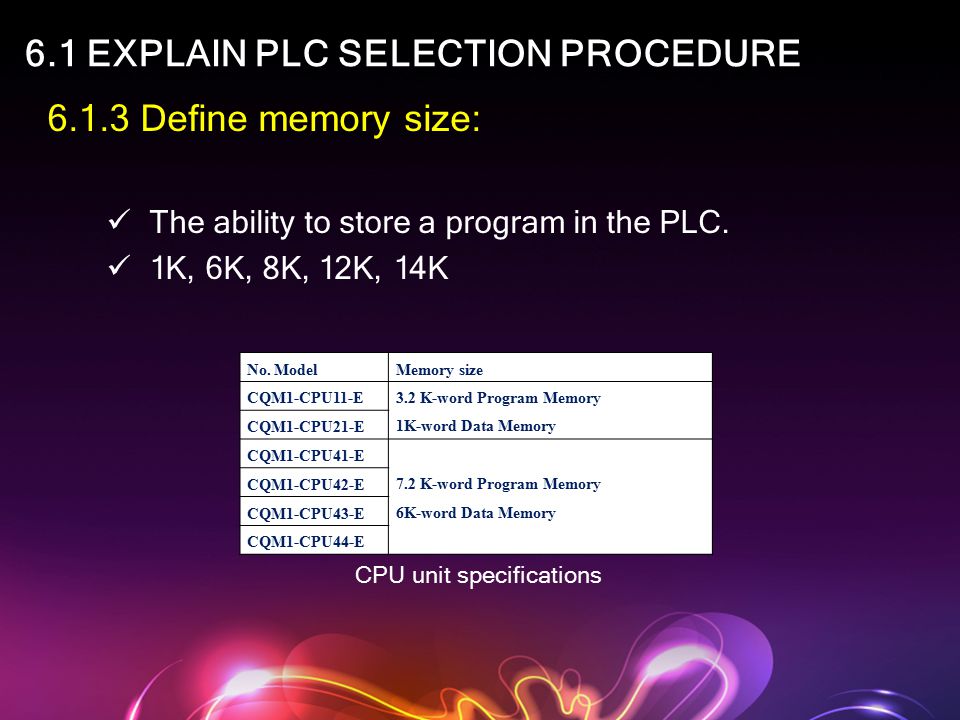 6.1 EXPLAIN PLC SELECTION PROCEDURE

6.1.3 Define memory size:

✓ The ability to store a program in the PLC.
✓ 1K, 6K, 8K, 12K, 14K

| No. Model | Memory size |
|---|---|
| CQM1-CPU11-E | 3.2 K-word Program Memory 1K-word Data Memory |
| CQM1-CPU21-E | |
| CQM1-CPU41-E | 7.2 K-word Program Memory 6K-word Data Memory |
| CQM1-CPU42-E | |
| CQM1-CPU43-E | |
| CQM1-CPU44-E | |

CPU unit specifications